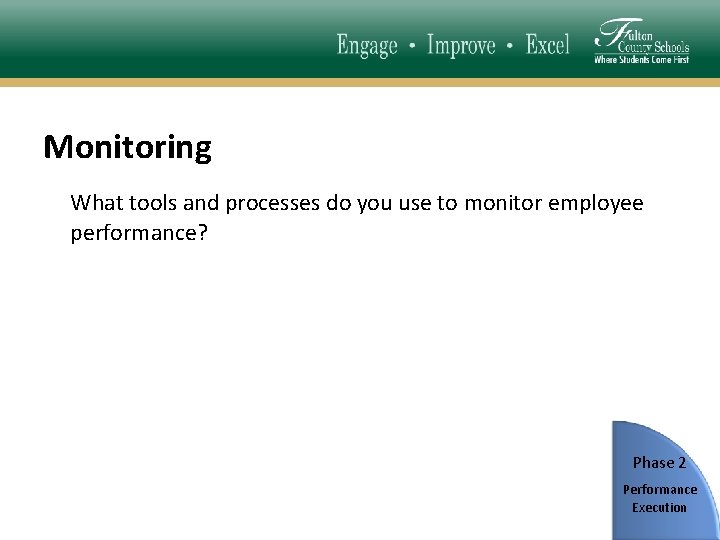 Engage • Improve • Excel

Fulton County Schools
Where Students Come First

Monitoring

What tools and processes do you use to monitor employee performance?

Phase 2
Performance Execution